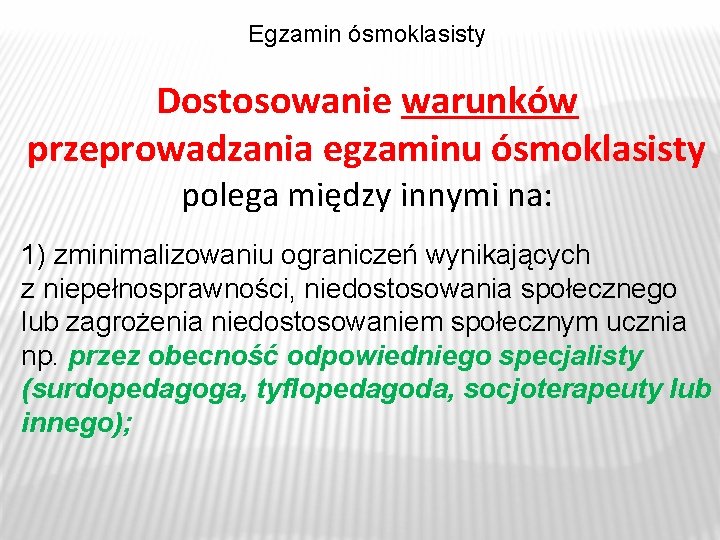 Egzamin ósmoklasisty

Dostosowanie warunków przeprowadzania egzaminu ósmoklasisty polega między innymi na:

1) zminimalizowaniu ograniczeń wynikających z niepełnosprawności, niedostosowania społecznego lub zagrożenia niedostosowaniem społecznym ucznia np. przez obecność odpowiedniego specjalisty (surdopedagoga, tyflopedagoda, socjoterapeuty lub innego);